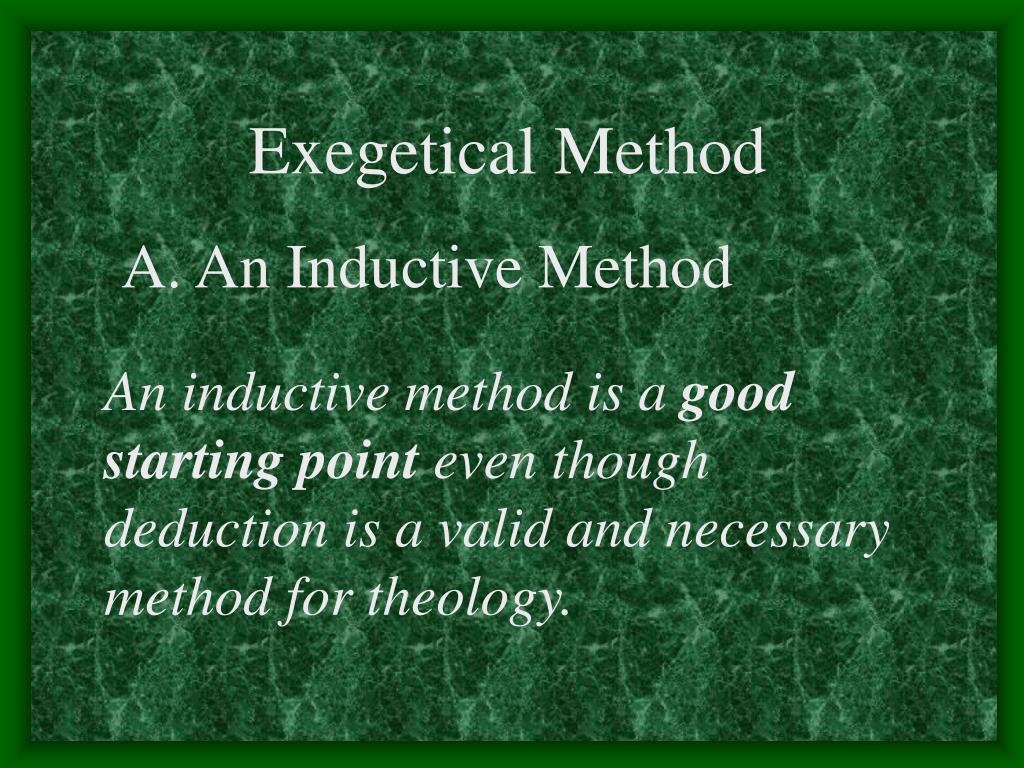 Exegetical Method

A. An Inductive Method

An inductive method is a good starting point even though deduction is a valid and necessary method for theology.